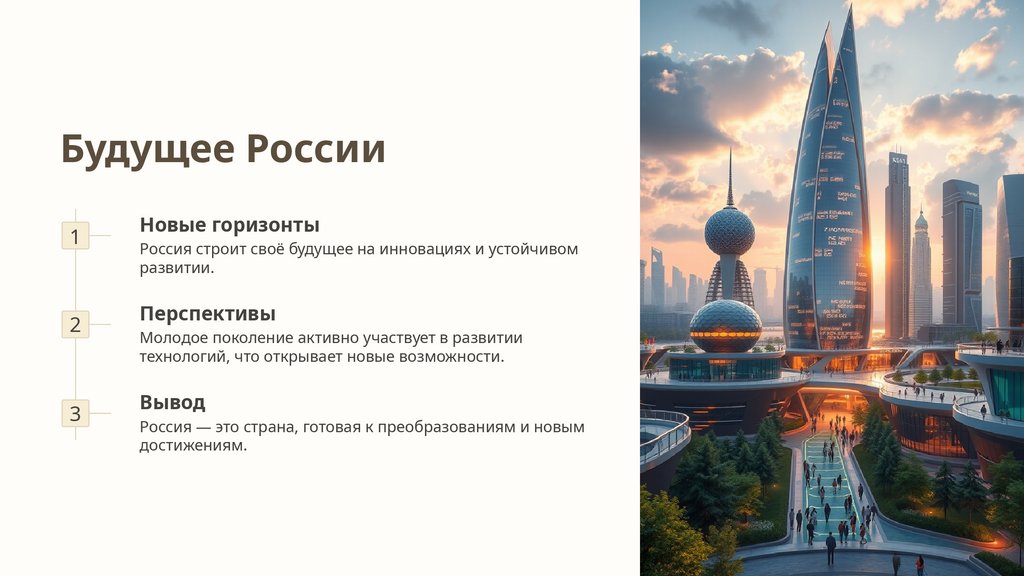 Будущее России

1

Новые горизонты

Россия строит своё будущее на инновациях и устойчивом развитии.

2

Перспективы

Молодое поколение активно участвует в развитии технологий, что открывает новые возможности.

3

Вывод

Россия — это страна, готовая к преобразованиям и новым достижениям.